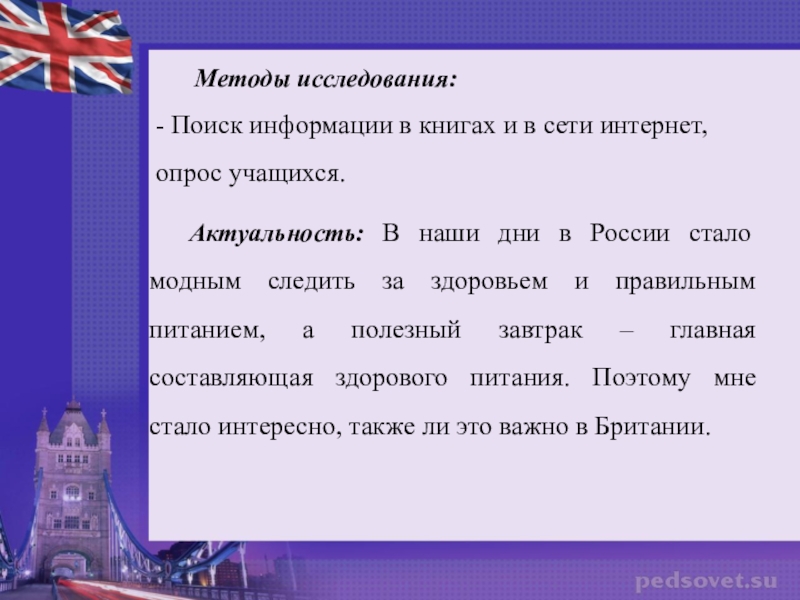 Методы исследования:

- Поиск информации в книгах и в сети интернет, опрос учащихся.

Актуальность: В наши дни в России стало модным следить за здоровьем и правильным питанием, а полезный завтрак – главная составляющая здорового питания. Поэтому мне стало интересно, также ли это важно в Британии.

pedsovet.su